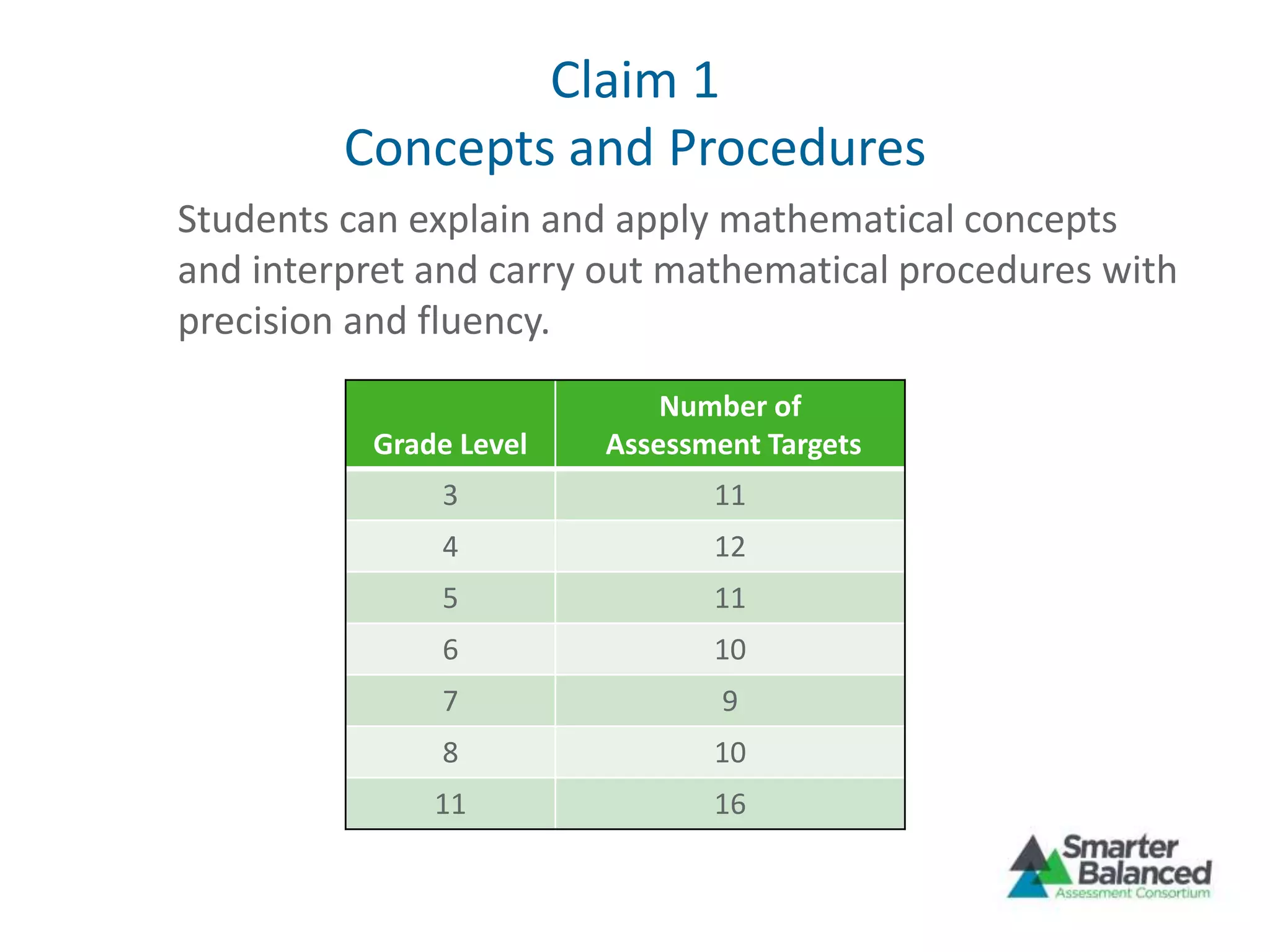 Claim 1
Concepts and Procedures

Students can explain and apply mathematical concepts and interpret and carry out mathematical procedures with precision and fluency.

| Grade Level | Number of Assessment Targets |
|---|---|
| 3 | 11 |
| 4 | 12 |
| 5 | 11 |
| 6 | 10 |
| 7 | 9 |
| 8 | 10 |
| 11 | 16 |

Smarter Balanced
Assessment Consortium